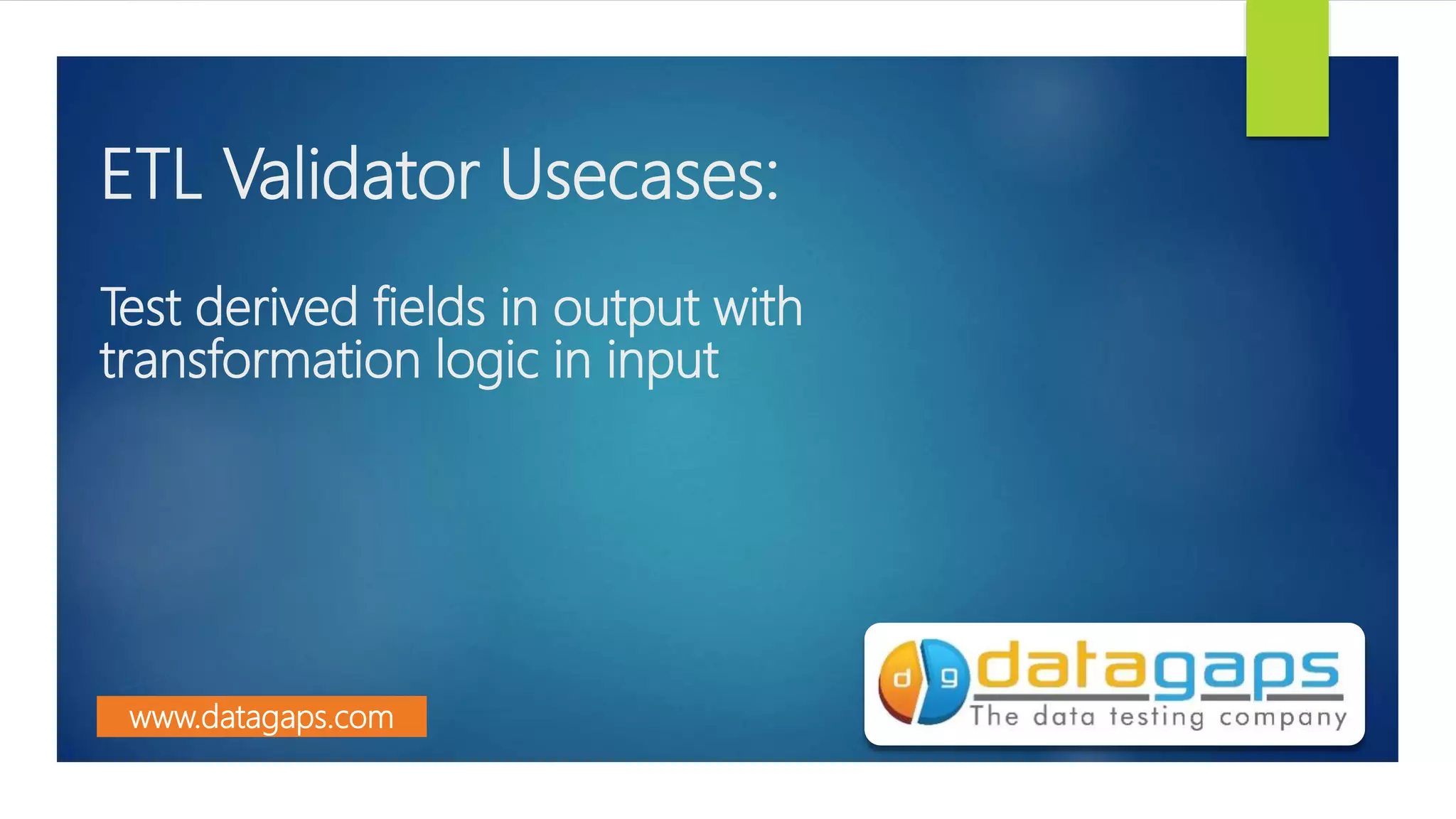 ETL Validator Usecases:

Test derived fields in output with transformation logic in input

www.datagaps.com

d g datagaps
The data testing company